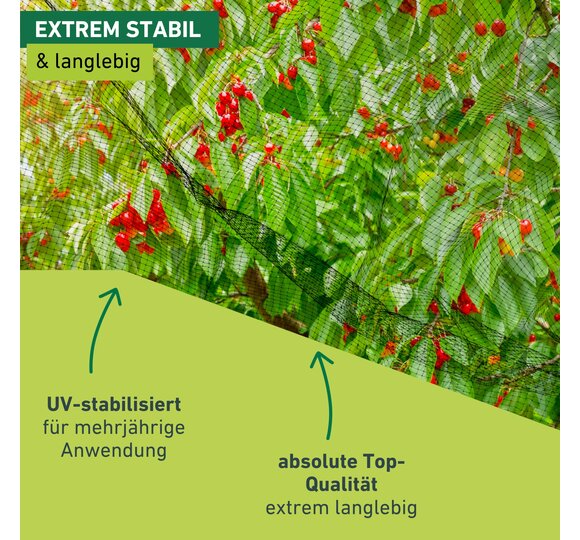 EXTREM STABIL
& langlebig

UV-stabilisiert
für mehrjährige
Anwendung

absolute Top-Qualität
extrem langlebig